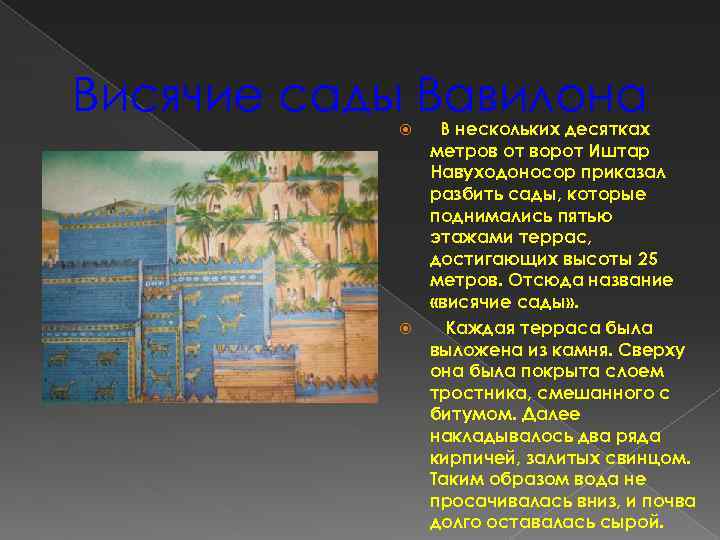 Висячие сады Вавилона

В нескольких десятках метров от ворот Иштар Навуходоносор приказал разбить сады, которые поднимались пятью этажами террас, достигающих высоты 25 метров. Отсюда название «висячие сады».

Каждая терраса была выложена из камня. Сверху она была покрыта слоем тростника, смешанного с битумом. Далее накладывалось два ряда кирпичей, залитых свинцом. Таким образом вода не просачивалась вниз, и почва долго оставалась сырой.